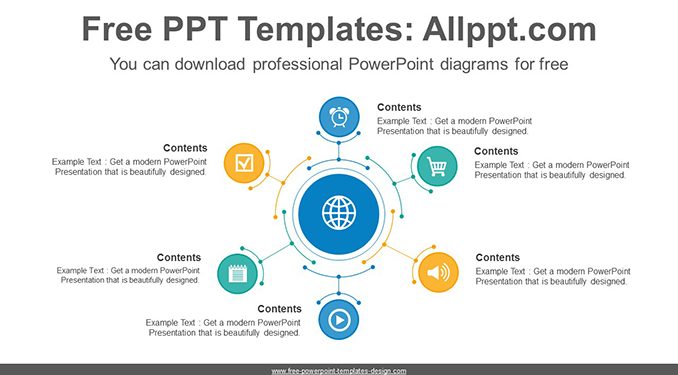 Free PPT Templates: Allppt.com

You can download professional PowerPoint diagrams for free

Contents
Example Text : Get a modern PowerPoint Presentation that is beautifully designed.

Contents
Example Text : Get a modern PowerPoint Presentation that is beautifully designed.

Contents
Example Text : Get a modern PowerPoint Presentation that is beautifully designed.

Contents
Example Text : Get a modern PowerPoint Presentation that is beautifully designed.

Contents
Example Text : Get a modern PowerPoint Presentation that is beautifully designed.

Contents
Example Text : Get a modern PowerPoint Presentation that is beautifully designed.

www.free-powerpoint-templates-design.com